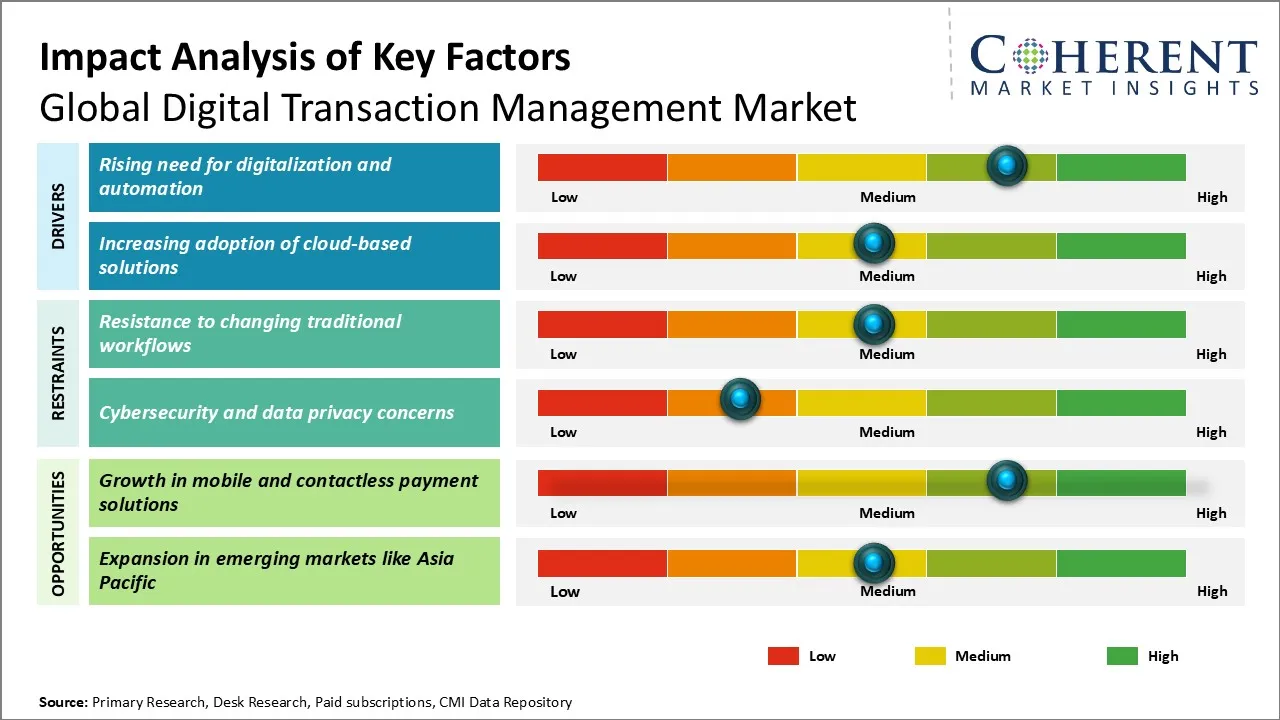 Impact Analysis of Key Factors
Global Digital Transaction Management Market

COHERENT
MARKET INSIGHTS

DRIVERS

Rising need for digitalization and automation
Low Medium High

Increasing adoption of cloud-based solutions
Low Medium High

RESTRAINTS

Resistance to changing traditional workflows
Low Medium High

Cybersecurity and data privacy concerns
Low Medium High

OPPORTUNITIES

Growth in mobile and contactless payment solutions
Low Medium High

Expansion in emerging markets like Asia Pacific
Low Medium High

Low Medium High

Source: Primary Research, Desk Research, Paid subscriptions, CMI Data Repository